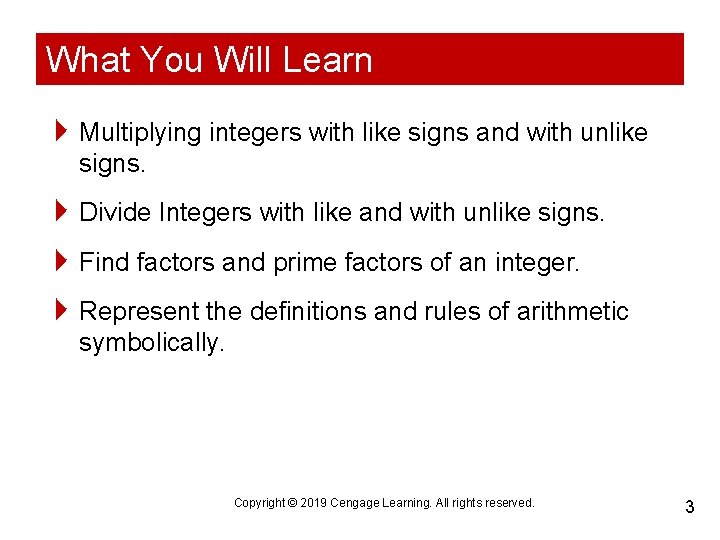 What You Will Learn

Multiplying integers with like signs and with unlike signs.

Divide Integers with like and with unlike signs.

Find factors and prime factors of an integer.

Represent the definitions and rules of arithmetic symbolically.

Copyright © 2019 Cengage Learning. All rights reserved.

3